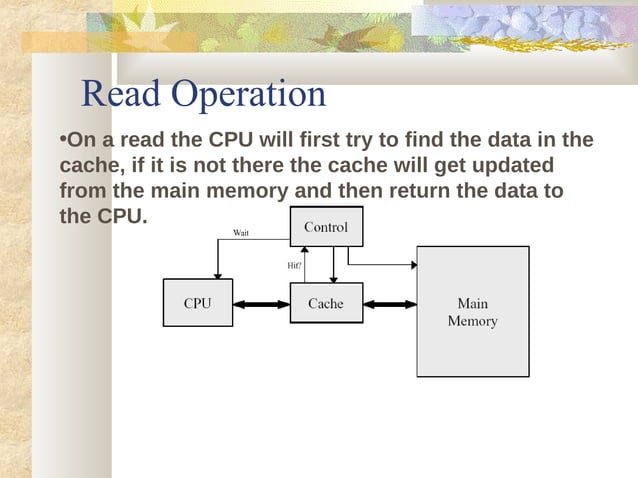 Read Operation

•On a read the CPU will first try to find the data in the cache, if it is not there the cache will get updated from the main memory and then return the data to the CPU.

Control

Wait

Hit?

CPU

Cache

Main Memory